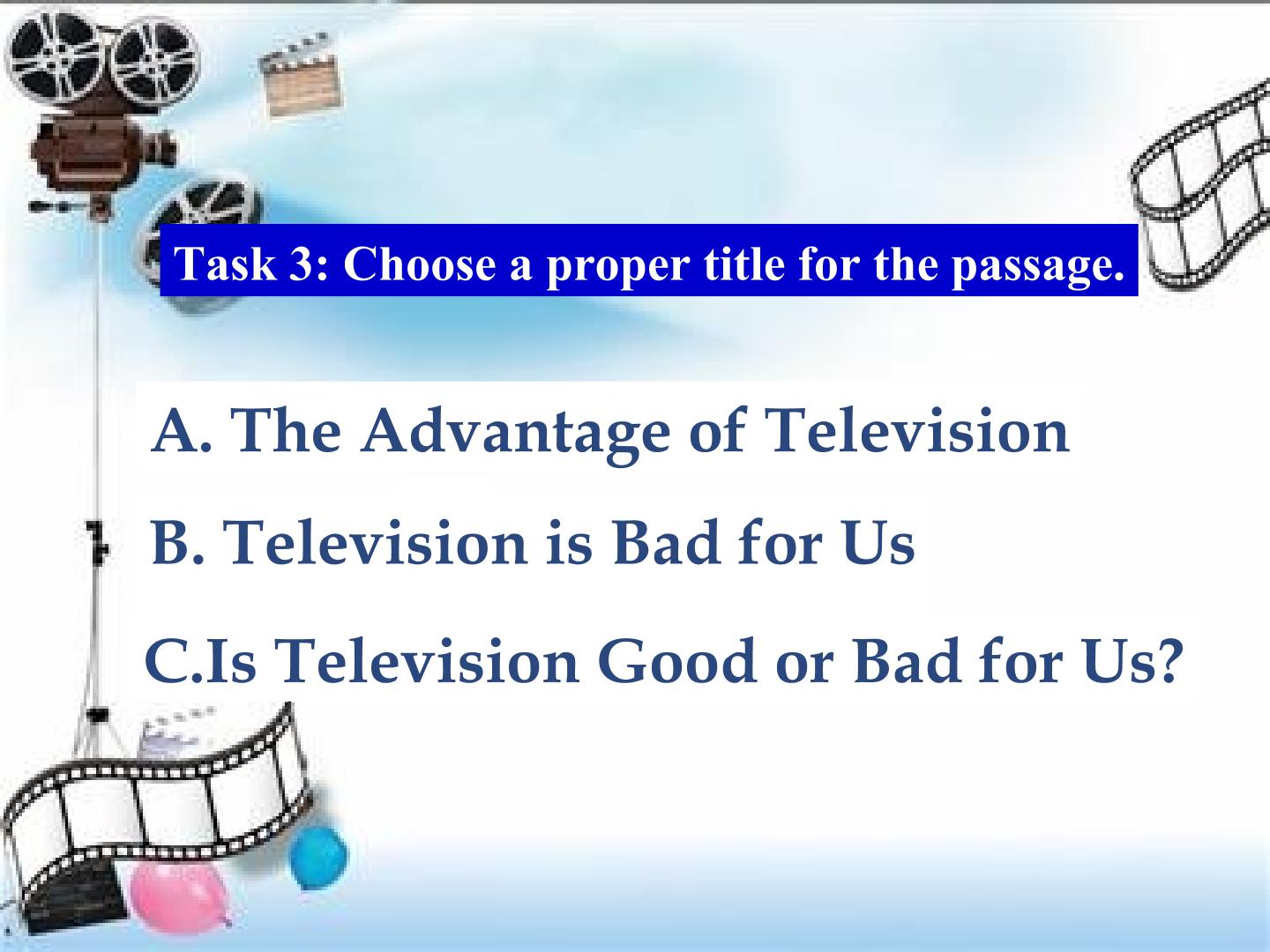 Task 3: Choose a proper title for the passage.

A. The Advantage of Television

B. Television is Bad for Us

C.Is Television Good or Bad for Us?